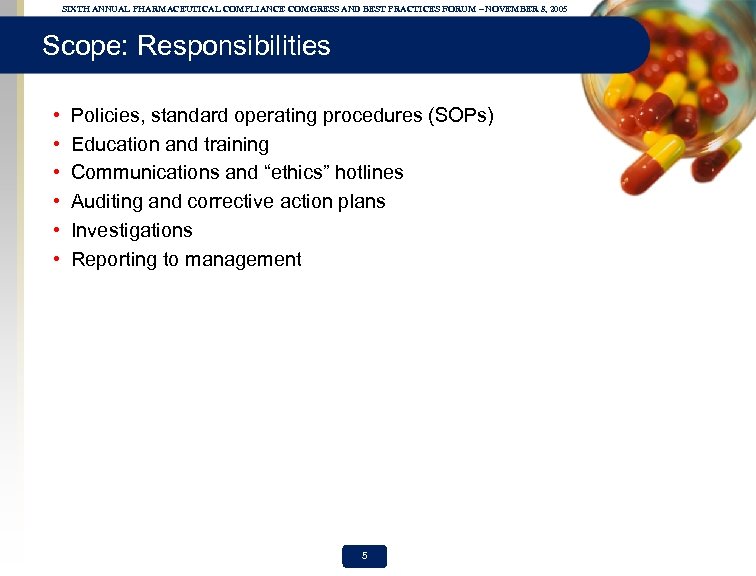 SIXTH ANNUAL PHARMACEUTICAL COMPLIANCE CONGRESS AND BEST PRACTICES FORUM – NOVEMBER 8, 2005

Scope: Responsibilities

• Policies, standard operating procedures (SOPs)
• Education and training
• Communications and “ethics” hotlines
• Auditing and corrective action plans
• Investigations
• Reporting to management

5